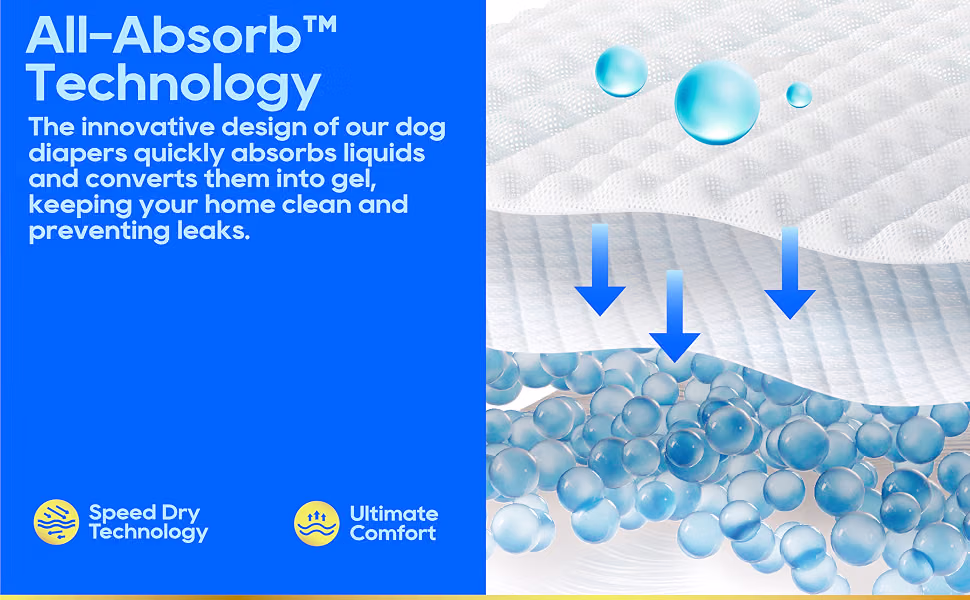 All-Absorb™ Technology

The innovative design of our dog diapers quickly absorbs liquids and converts them into gel, keeping your home clean and preventing leaks.

Speed Dry Technology

Ultimate Comfort